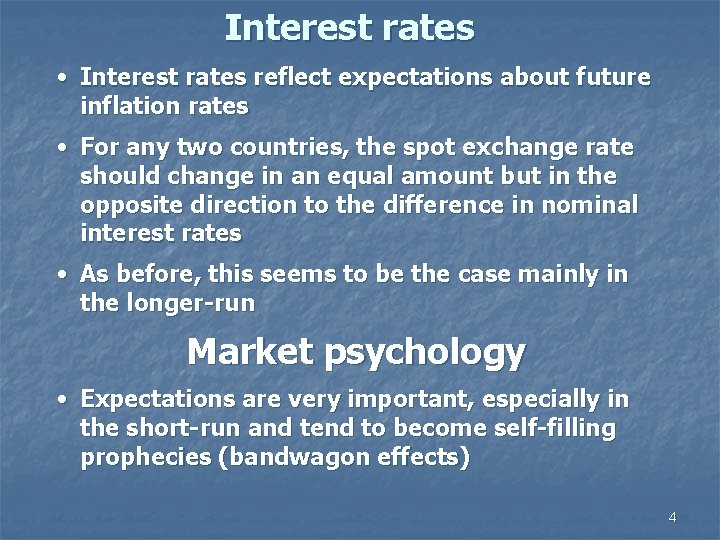 Interest rates

• Interest rates reflect expectations about future inflation rates

• For any two countries, the spot exchange rate should change in an equal amount but in the opposite direction to the difference in nominal interest rates

• As before, this seems to be the case mainly in the longer-run

Market psychology

• Expectations are very important, especially in the short-run and tend to become self-filling prophecies (bandwagon effects)

4